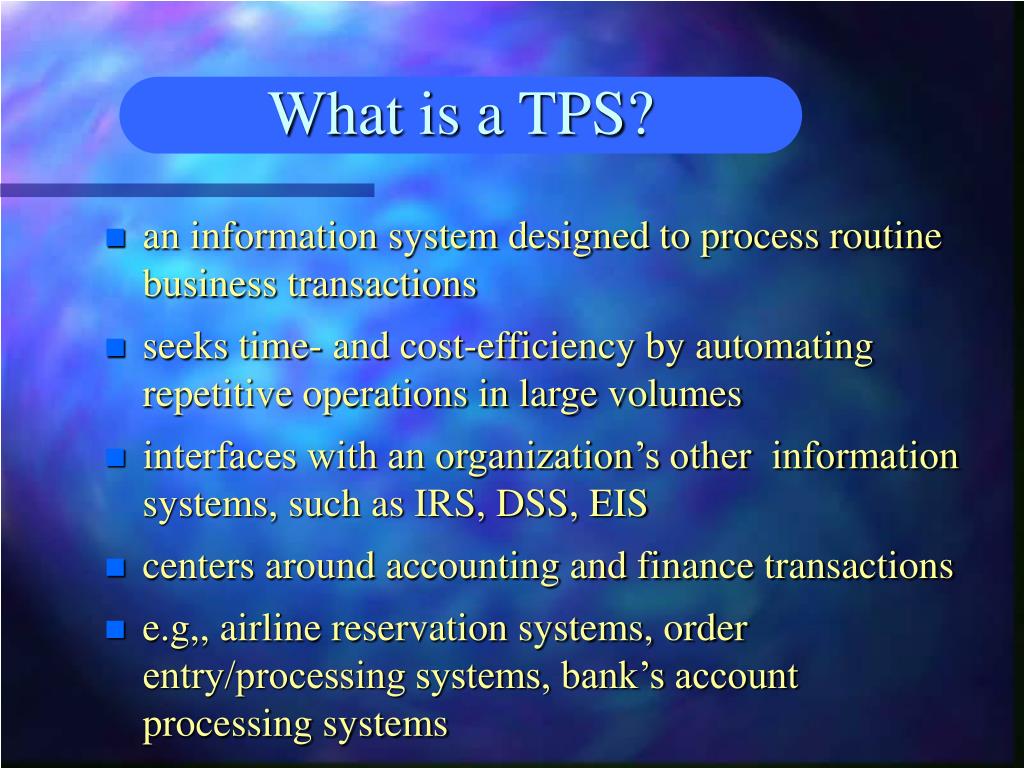 What is a TPS?

- an information system designed to process routine business transactions
- seeks time- and cost-efficiency by automating repetitive operations in large volumes
- interfaces with an organization’s other information systems, such as IRS, DSS, EIS
- centers around accounting and finance transactions
- e.g,, airline reservation systems, order entry/processing systems, bank’s account processing systems